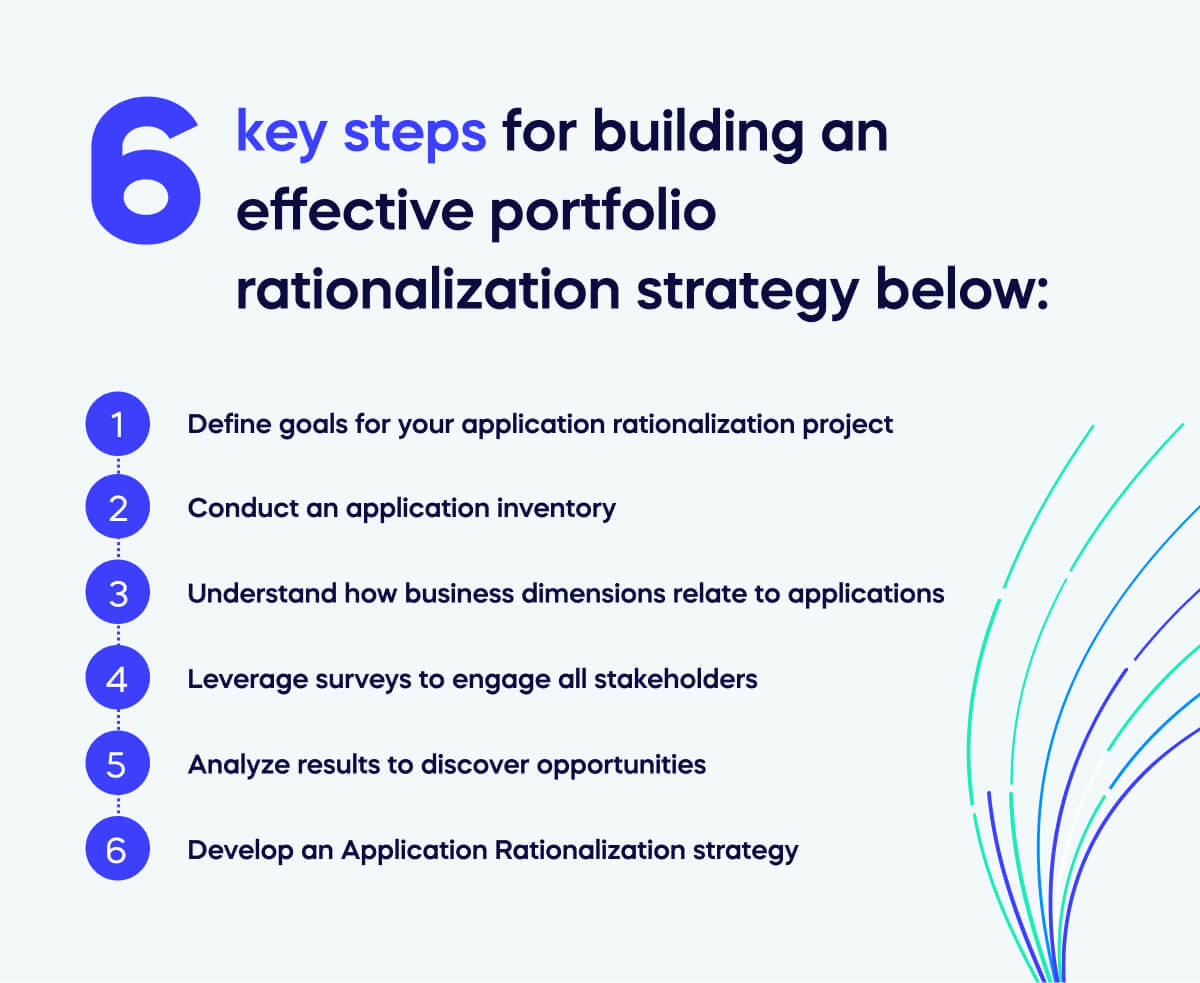 6 key steps for building an effective portfolio rationalization strategy below:

1 Define goals for your application rationalization project

2 Conduct an application inventory

3 Understand how business dimensions relate to applications

4 Leverage surveys to engage all stakeholders

5 Analyze results to discover opportunities

6 Develop an Application Rationalization strategy